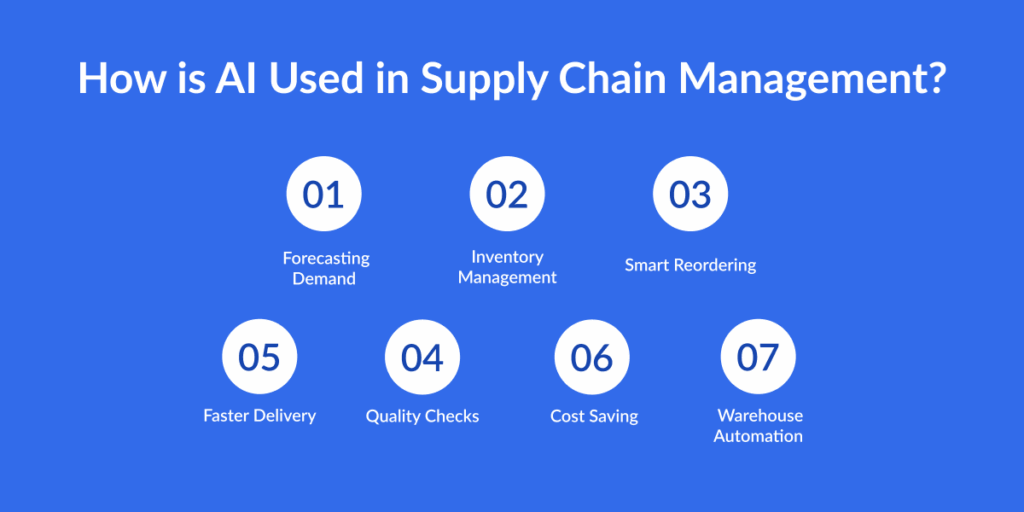 How is AI Used in Supply Chain Management?

01
Forecasting Demand

02
Inventory Management

03
Smart Reordering

05
Faster Delivery

04
Quality Checks

06
Cost Saving

07
Warehouse Automation